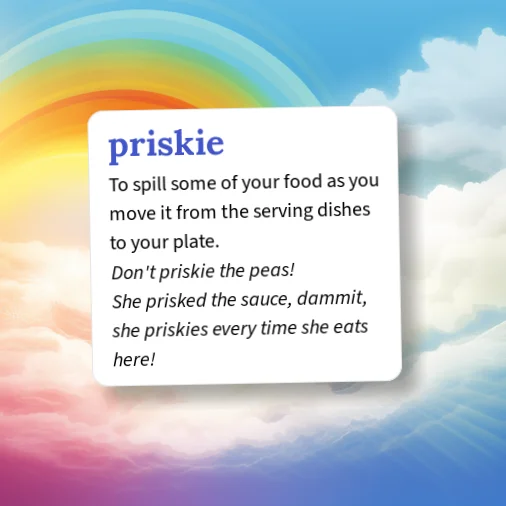 priskie

To spill some of your food as you move it from the serving dishes to your plate.

Don't priskie the peas!
She prisked the sauce, dammit, she priskies every time she eats here!